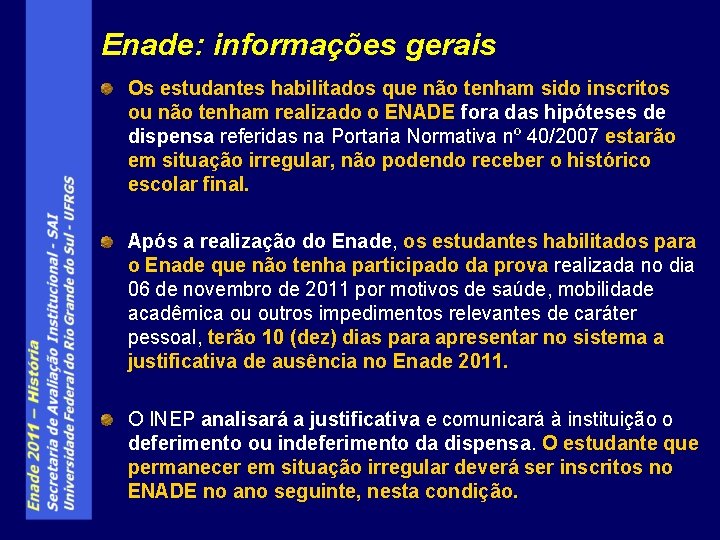 Enade 2011 – História
Secretaria de Avaliação Institucional - SAI
Universidade Federal do Rio Grande do Sul - UFRGS

Enade: informações gerais

Os estudantes habilitados que não tenham sido inscritos ou não tenham realizado o ENADE fora das hipóteses de dispensa referidas na Portaria Normativa nº 40/2007 estarão em situação irregular, não podendo receber o histórico escolar final.

Após a realização do Enade, os estudantes habilitados para o Enade que não tenha participado da prova realizada no dia 06 de novembro de 2011 por motivos de saúde, mobilidade acadêmica ou outros impedimentos relevantes de caráter pessoal, terão 10 (dez) dias para apresentar no sistema a justificativa de ausência no Enade 2011.

O INEP analisará a justificativa e comunicará à instituição o deferimento ou indeferimento da dispensa. O estudante que permanecer em situação irregular deverá ser inscritos no ENADE no ano seguinte, nesta condição.